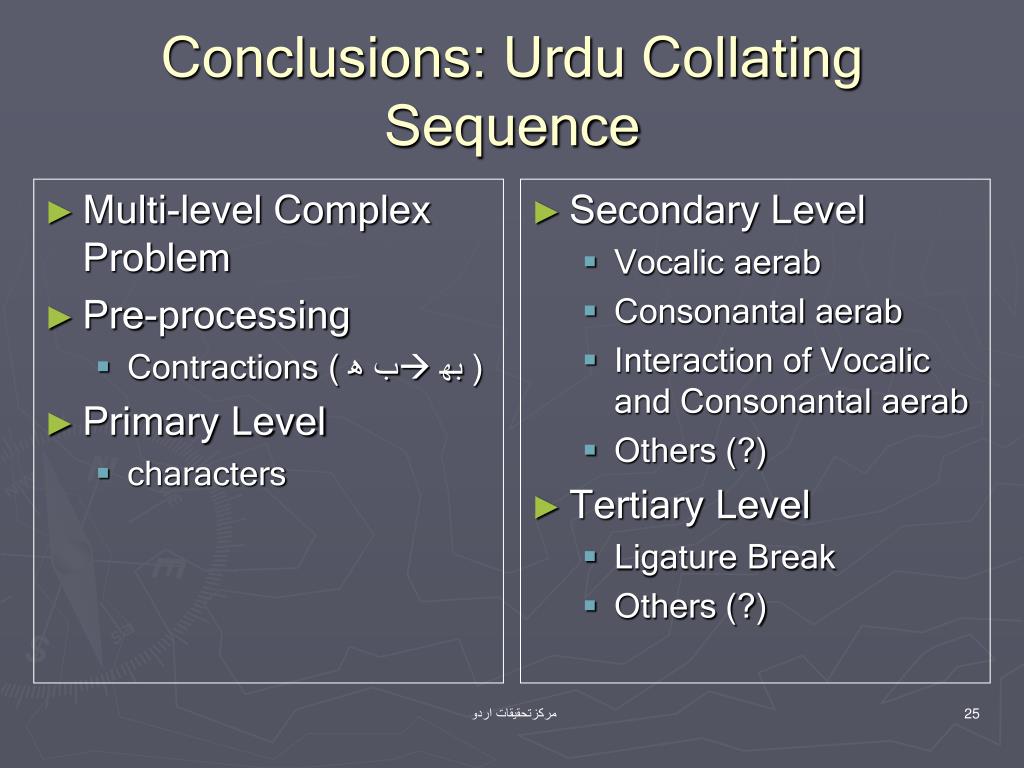 Conclusions: Urdu Collating Sequence

► Multi-level Complex Problem
► Pre-processing
▪ Contractions ( بھ → ب ھ )
► Primary Level
▪ characters

► Secondary Level
▪ Vocalic aerab
▪ Consonantal aerab
▪ Interaction of Vocalic and Consonantal aerab
▪ Others (?)
► Tertiary Level
▪ Ligature Break
▪ Others (?)

مرکز تحقیقات اردو

25